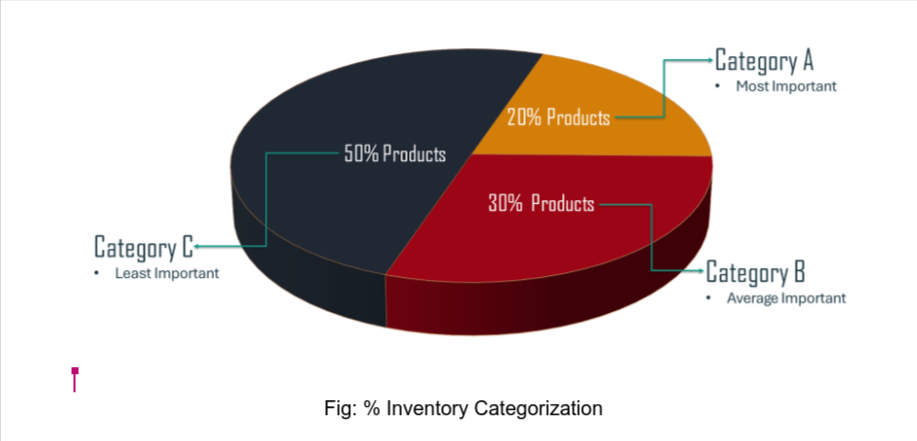 Category A
• Most Important

20% Products

50% Products

30% Products

Category C
• Least Important

Category B
• Average Important

Fig: % Inventory Categorization